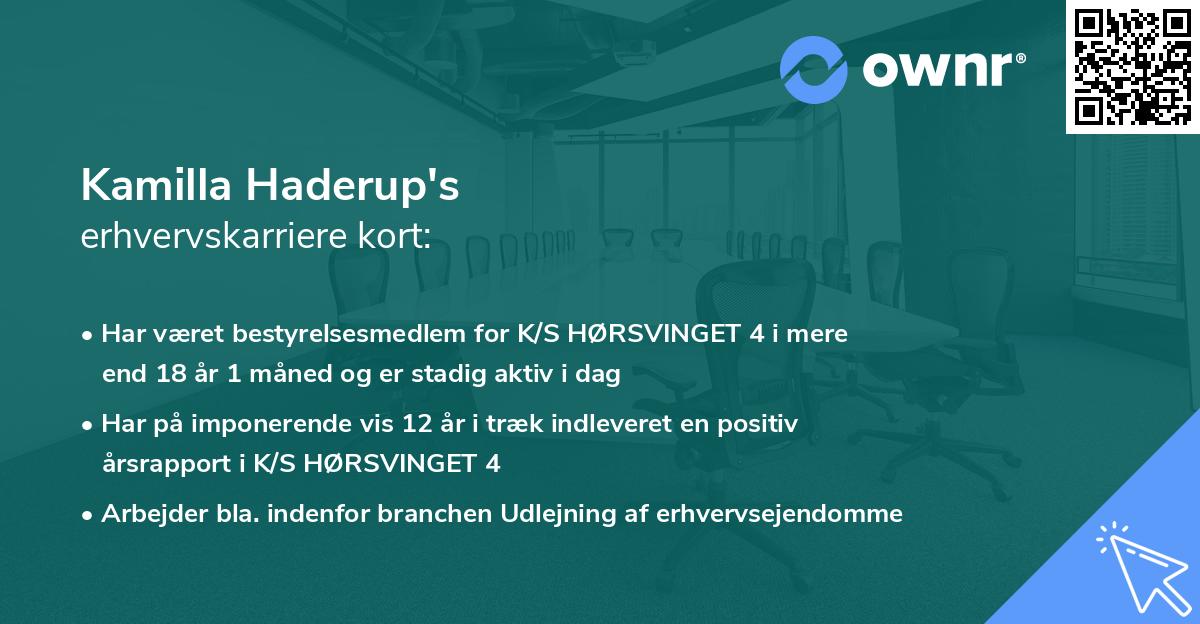 ownr®

Kamilla Haderup's
erhvervskarriere kort:

• Har været bestyrelsesmedlem for K/S HØRSVINGET 4 i mere end 18 år 1 måned og er stadig aktiv i dag

• Har på imponerende vis 12 år i træk indleveret en positiv årsrapport i K/S HØRSVINGET 4

• Arbejder bla. indenfor branchen Udlejning af erhvervsejendomme